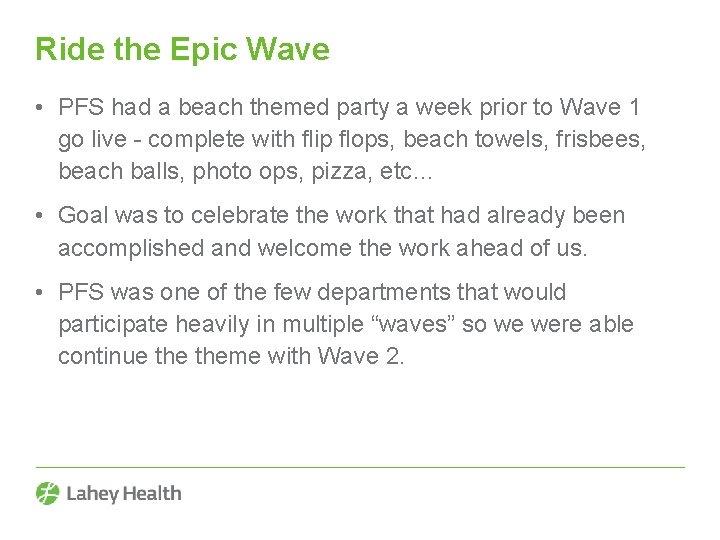 Ride the Epic Wave

• PFS had a beach themed party a week prior to Wave 1 go live - complete with flip flops, beach towels, frisbees, beach balls, photo ops, pizza, etc…

• Goal was to celebrate the work that had already been accomplished and welcome the work ahead of us.

• PFS was one of the few departments that would participate heavily in multiple “waves” so we were able continue the theme with Wave 2.

Lahey Health